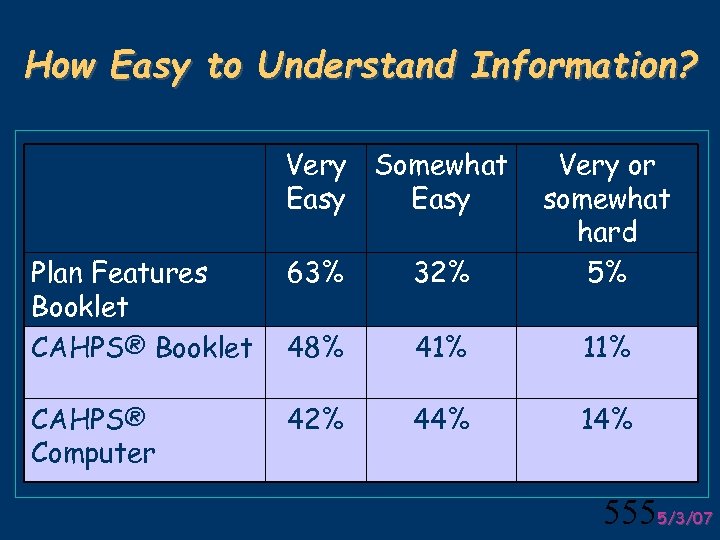 How Easy to Understand Information?

| | Very Easy | Somewhat Easy | Very or somewhat hard |
|---|---|---|---|
| Plan Features Booklet | 63% | 32% | 5% |
| CAHPS® Booklet | 48% | 41% | 11% |
| CAHPS® Computer | 42% | 44% | 14% |

555 5/3/07